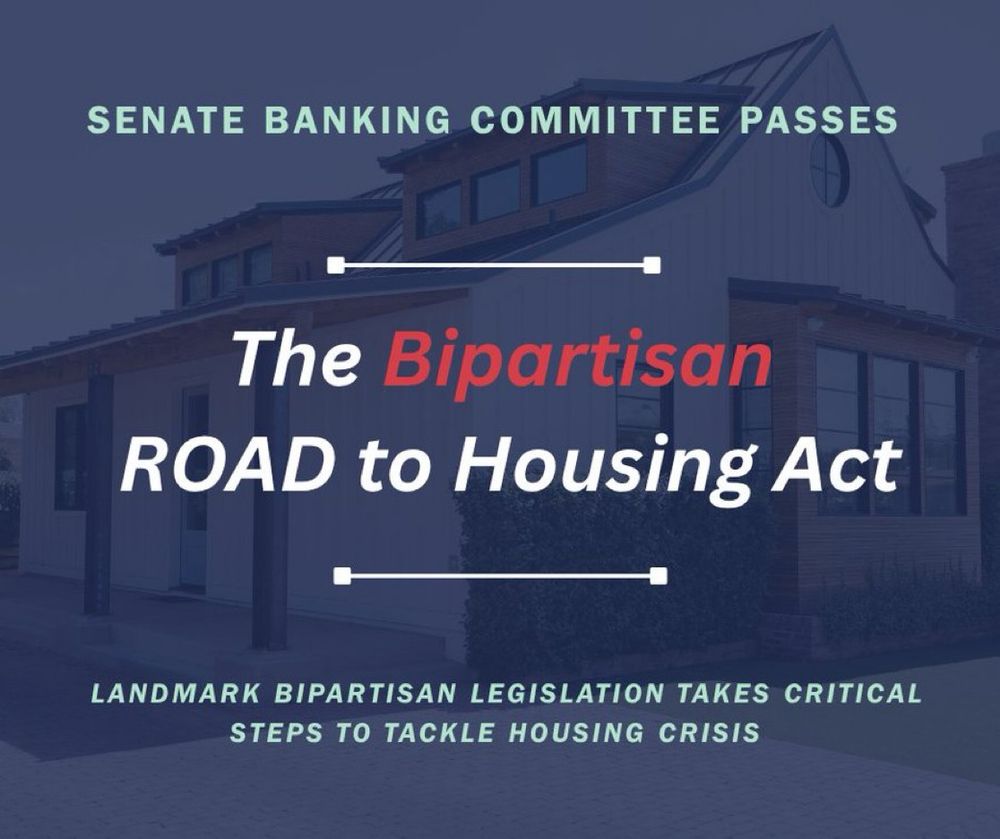 SENATE BANKING COMMITTEE PASSES

The Bipartisan ROAD to Housing Act

LANDMARK BIPARTISAN LEGISLATION TAKES CRITICAL STEPS TO TACKLE HOUSING CRISIS